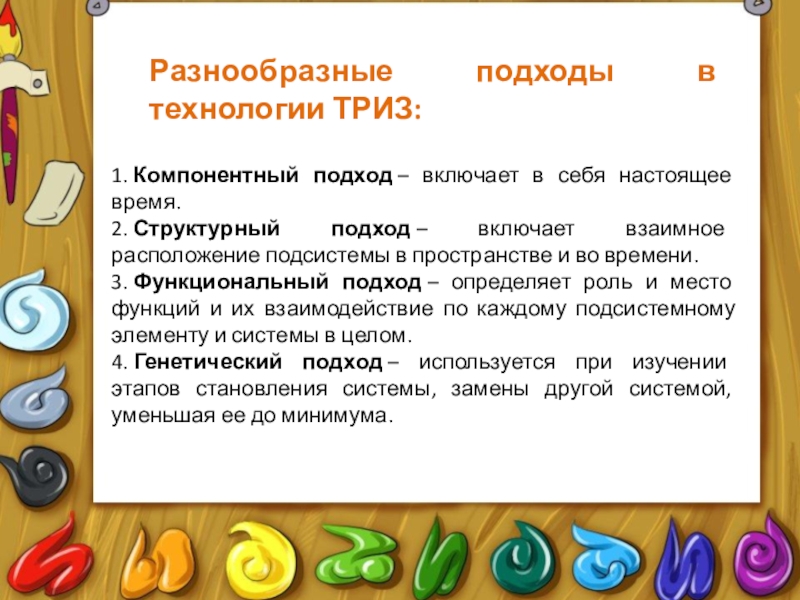 Разнообразные подходы в технологии ТРИЗ:

1. Компонентный подход – включает в себя настоящее время.
2. Структурный подход – включает взаимное расположение подсистемы в пространстве и во времени.
3. Функциональный подход – определяет роль и место функций и их взаимодействие по каждому подсистемному элементу и системы в целом.
4. Генетический подход – используется при изучении этапов становления системы, замены другой системой, уменьшая ее до минимума.